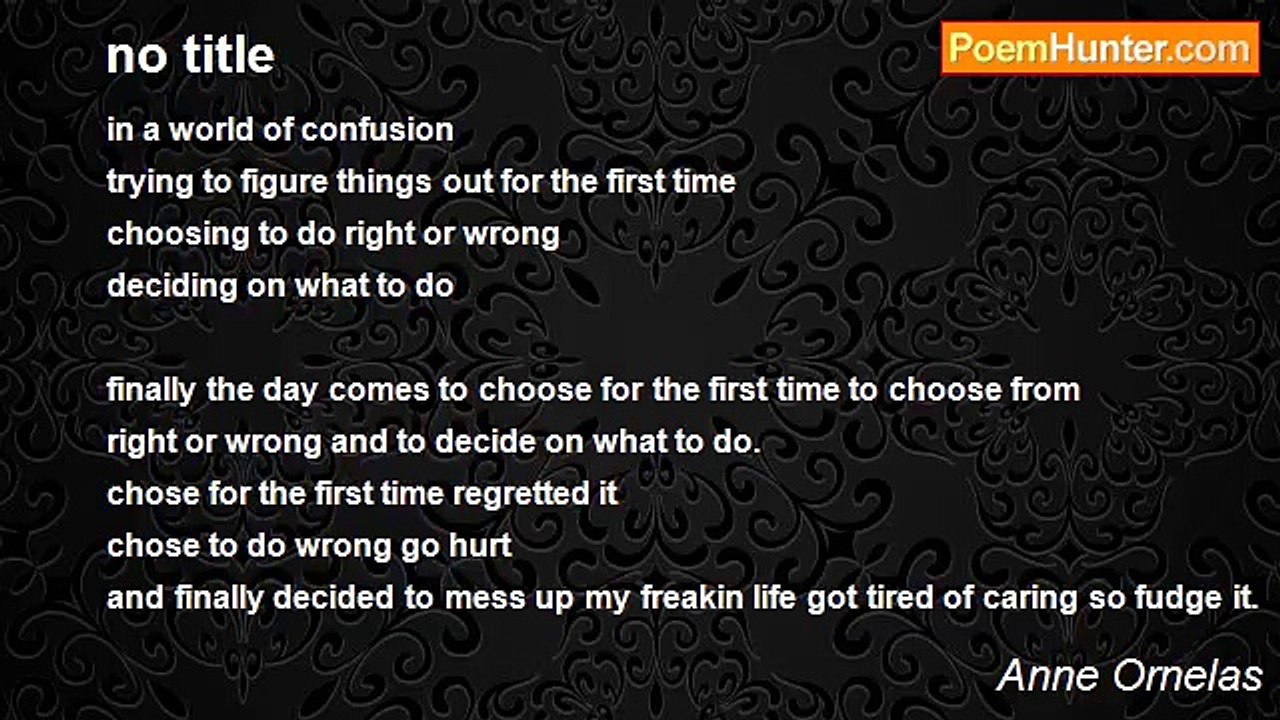 no title

PoemHunter.com

in a world of confusion
trying to figure things out for the first time
choosing to do right or wrong
deciding on what to do

finally the day comes to choose for the first time to choose from
right or wrong and to decide on what to do.
chose for the first time regretted it
chose to do wrong go hurt
and finally decided to mess up my freakin life got tired of caring so fudge it.

Anne Ornelas